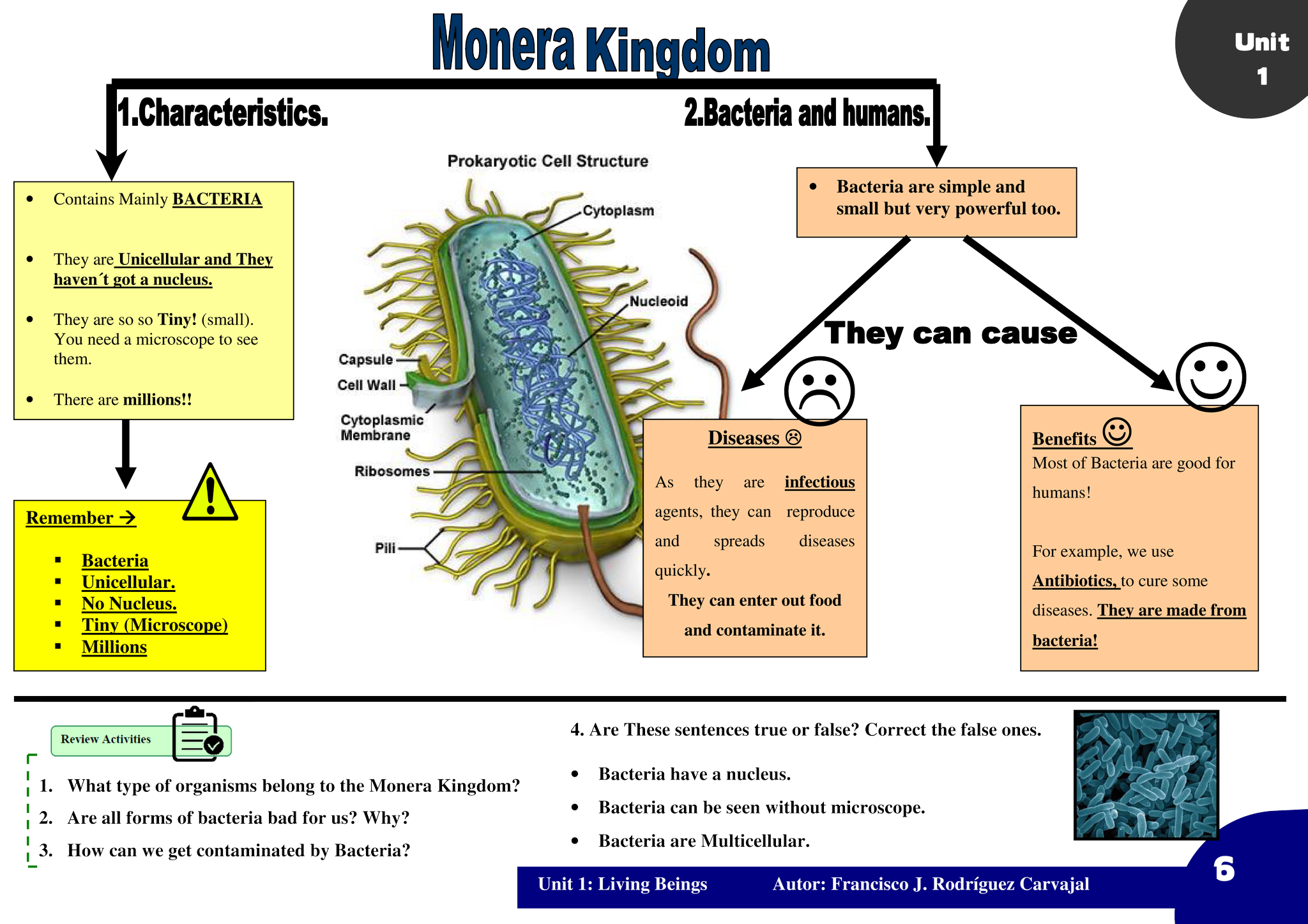 Monera Kingdom

Unit 1

1.Characteristics.

2.Bacteria and humans.

- Contains Mainly BACTERIA
- They are Unicellular and They haven´t got a nucleus.
- They are so so Tiny! (small). You need a microscope to see them.
- There are millions!!

Remember →

- Bacteria
- Unicellular.
- No Nucleus.
- Tiny (Microscope)
- Millions

Prokaryotic Cell Structure

Cytoplasm

Nucleoid

Capsule

Cell Wall

Cytoplasmic Membrane

Ribosomes

Pili

- Bacteria are simple and small but very powerful too.

They can cause

Diseases ☹

As they are infectious agents, they can reproduce and spreads diseases quickly.

They can enter out food and contaminate it.

Benefits ☺

Most of Bacteria are good for humans!

For example, we use Antibiotics, to cure some diseases. They are made from bacteria!

Review Activities

1. What type of organisms belong to the Monera Kingdom?
2. Are all forms of bacteria bad for us? Why?
3. How can we get contaminated by Bacteria?

4. Are These sentences true or false? Correct the false ones.

- Bacteria have a nucleus.
- Bacteria can be seen without microscope.
- Bacteria are Multicellular.

Unit 1: Living Beings Autor: Francisco J. Rodríguez Carvajal

6